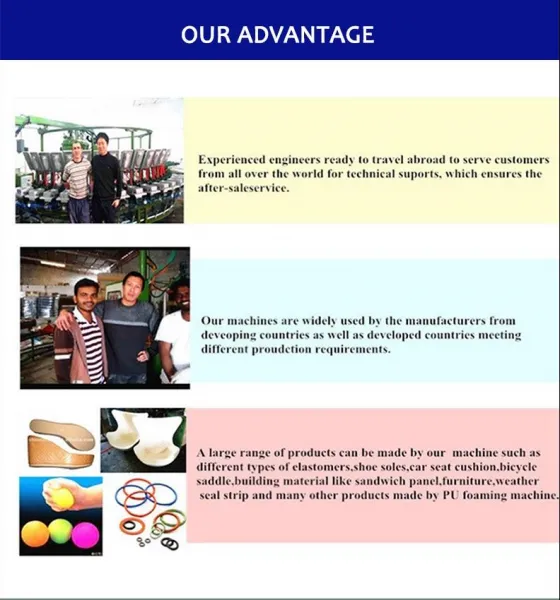 OUR ADVANTAGE

Experienced engineers ready to travel abroad to serve customers from all over the world for technical suports, which ensures the after-saleservice.

Our machines are widely used by the manufacturers from deveoping countries as well as developed countries meeting different proudction requirements.

A large range of products can be made by our machine such as different types of elastomers,shoe soles,car seat cushion,bicycle saddle,building material like sandwich panel,furniture,weather seal strip and many other products made by PU foaming machine.